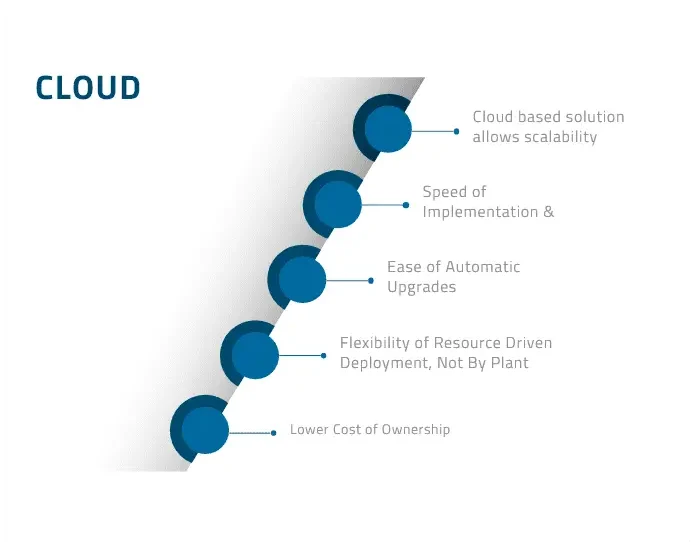 CLOUD

Cloud based solution allows scalability

Speed of Implementation &

Ease of Automatic Upgrades

Flexibility of Resource Driven Deployment, Not By Plant

Lower Cost of Ownership